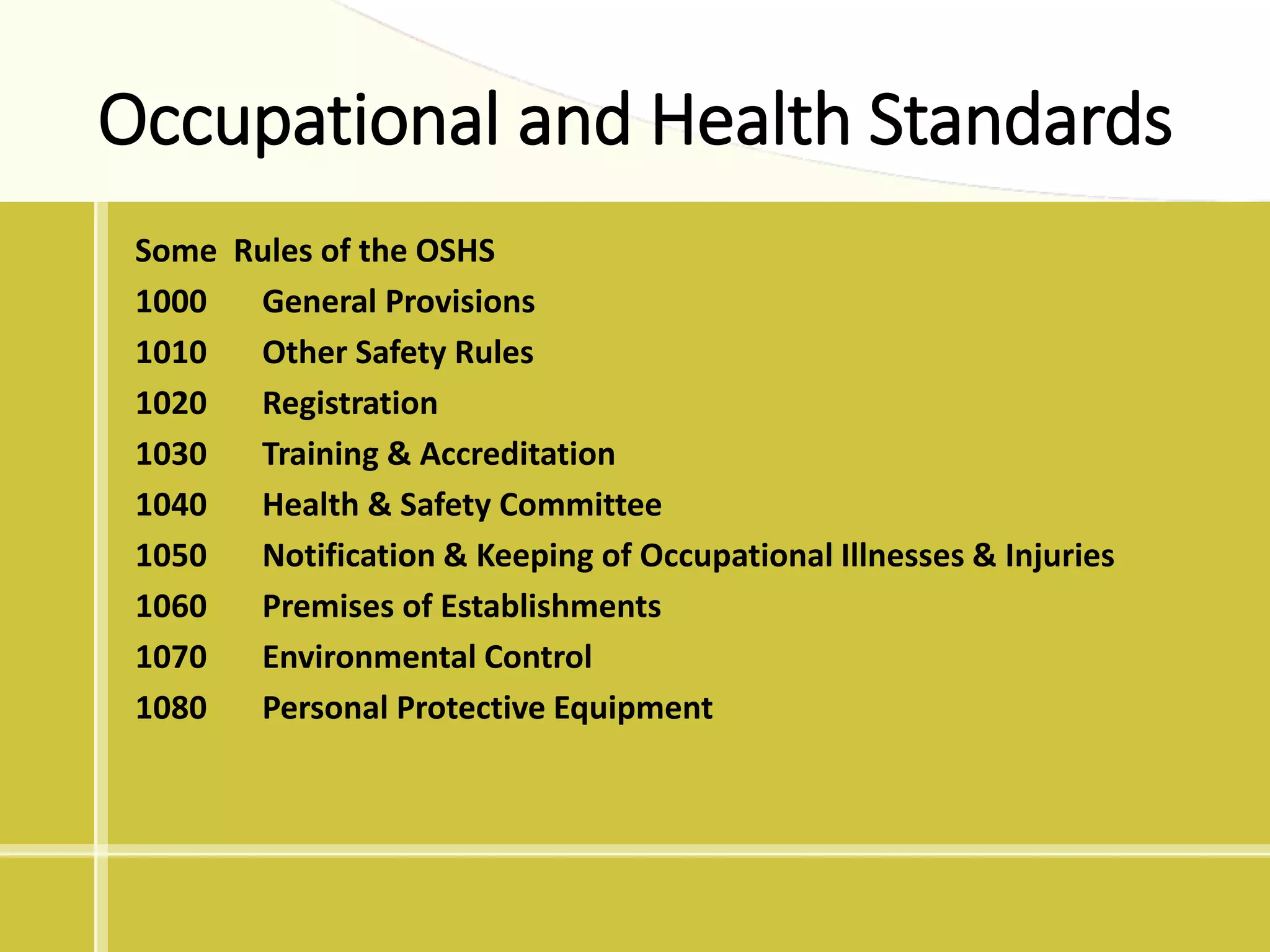 Occupational and Health Standards

Some Rules of the OSHS

1000 General Provisions

1010 Other Safety Rules

1020 Registration

1030 Training & Accreditation

1040 Health & Safety Committee

1050 Notification & Keeping of Occupational Illnesses & Injuries

1060 Premises of Establishments

1070 Environmental Control

1080 Personal Protective Equipment